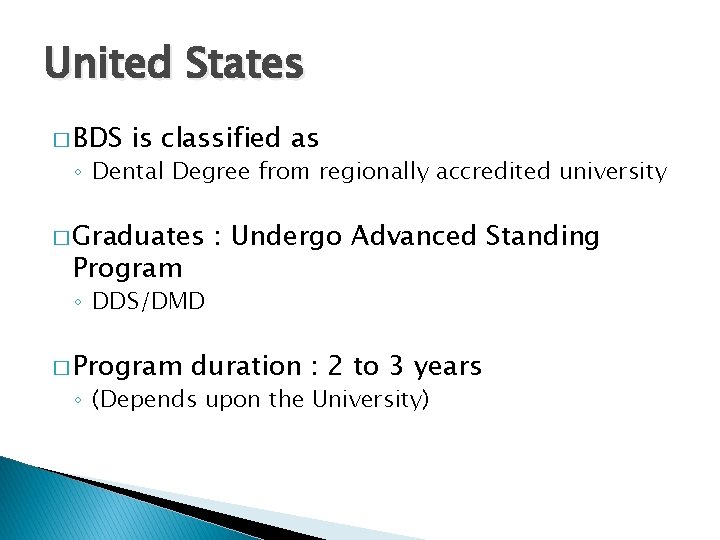 United States

□ BDS is classified as
◦ Dental Degree from regionally accredited university

□ Graduates : Undergo Advanced Standing Program
◦ DDS/DMD

□ Program duration : 2 to 3 years
◦ (Depends upon the University)